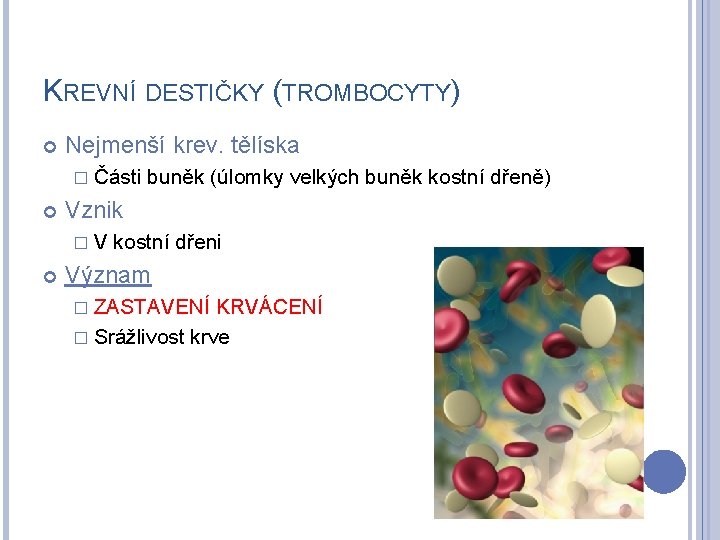 KREVNÍ DESTIČKY (TROMBOCYTY)

Nejmenší krev. tělíska

Části buněk (úlomky velkých buněk kostní dřeně)

Vznik

V kostní dřeni

Význam

ZASTAVENÍ KRVÁCENÍ

Srážlivost krve